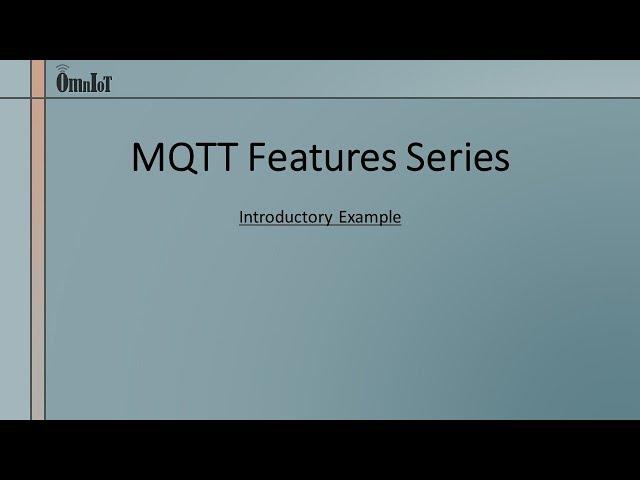 OmnIoT

MQTT Features Series

Introductory Example